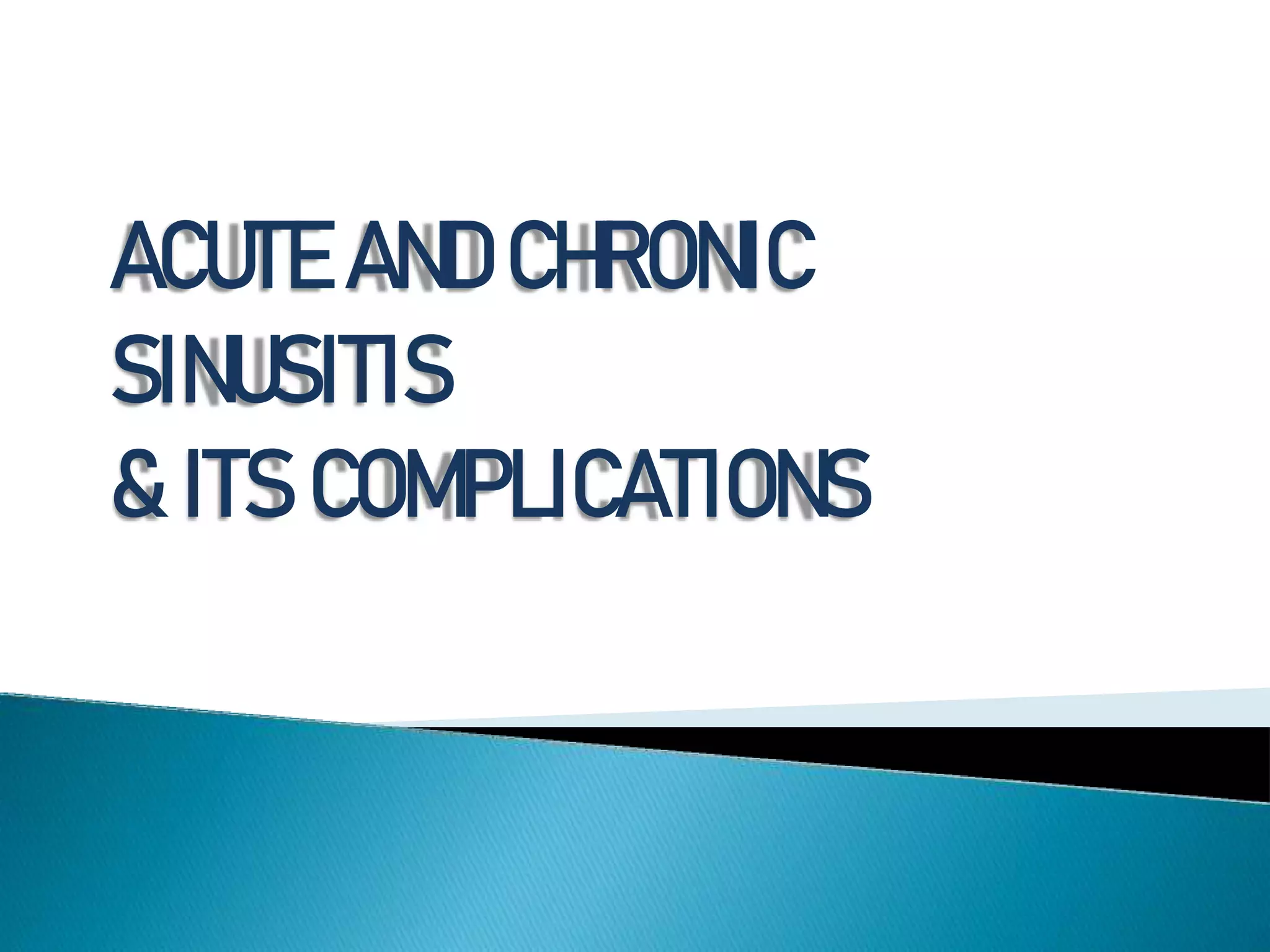 ACUTE AND CHRONIC SINUSITIS
& ITS COMPLICATIONS